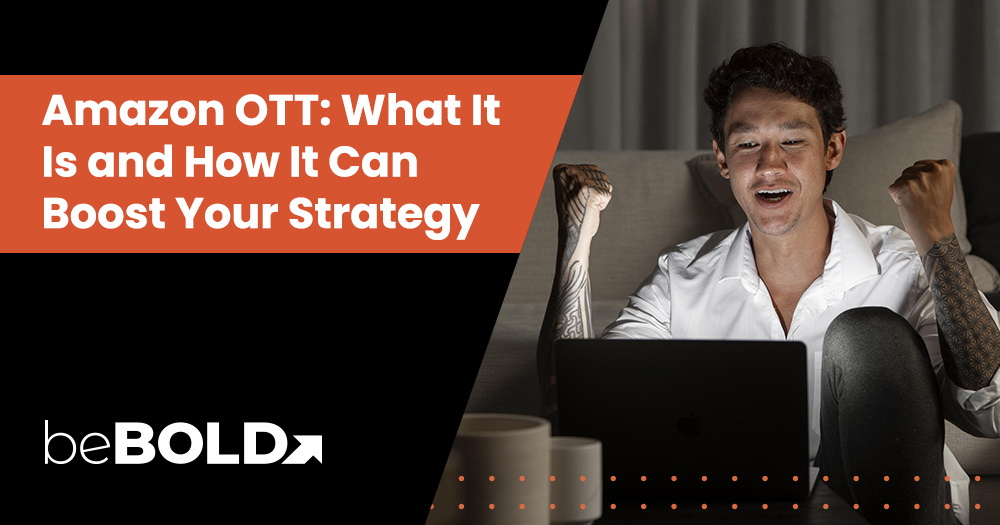 Amazon OTT: What It Is and How It Can Boost Your Strategy

beBOLD